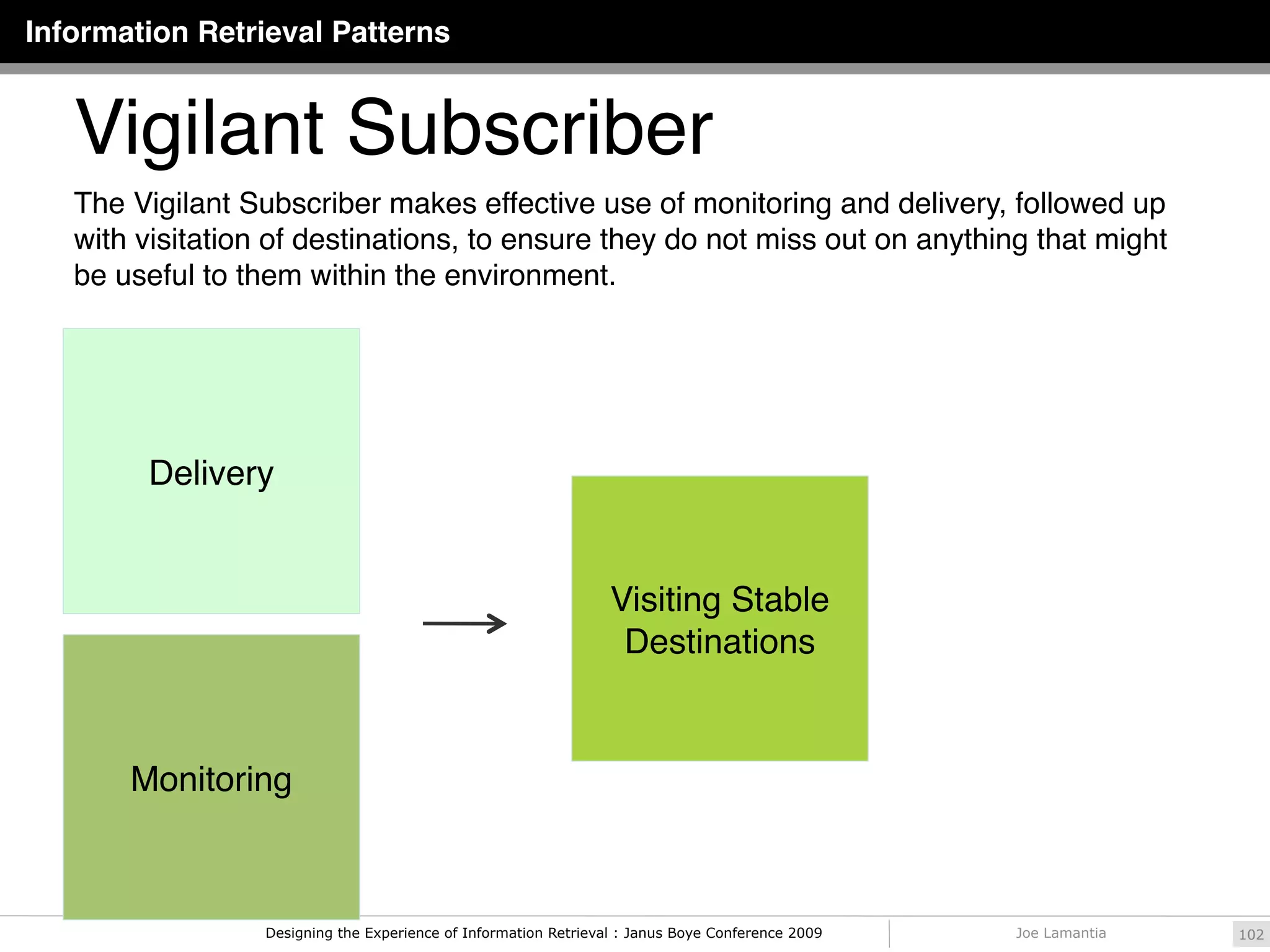 Information Retrieval Patterns

Vigilant Subscriber

The Vigilant Subscriber makes effective use of monitoring and delivery, followed up with visitation of destinations, to ensure they do not miss out on anything that might be useful to them within the environment.

Delivery

Monitoring

Visiting Stable Destinations

Designing the Experience of Information Retrieval : Janus Boye Conference 2009

Joe Lamantia

102